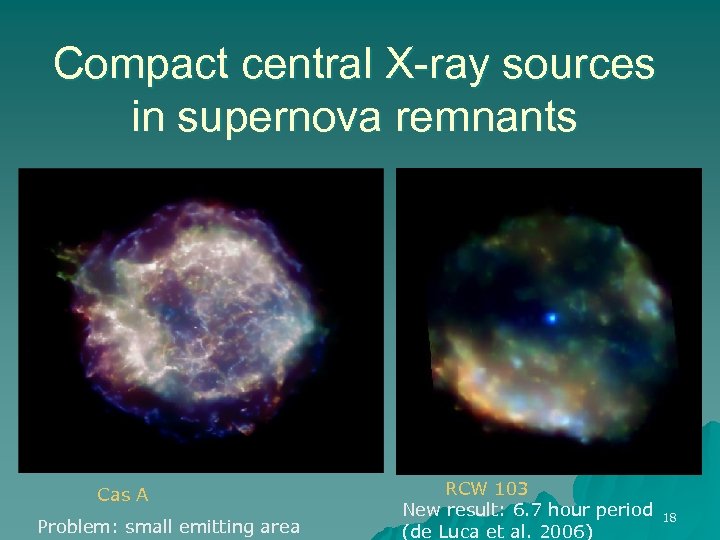 Compact central X-ray sources in supernova remnants

Cas A

Problem: small emitting area

RCW 103

New result: 6.7 hour period (de Luca et al. 2006)

18